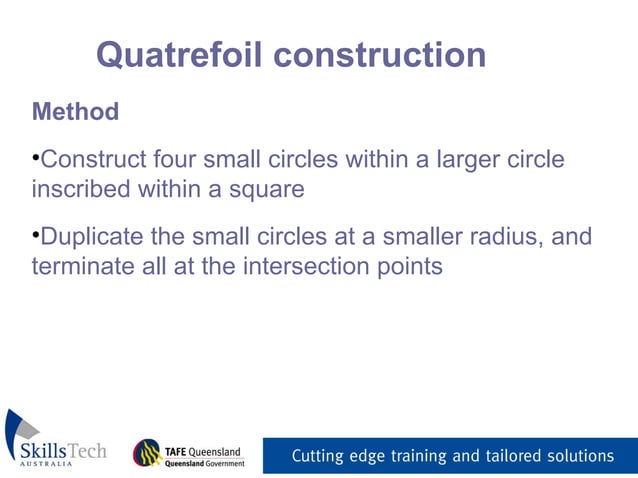 Quatrefoil construction

Method

•Construct four small circles within a larger circle inscribed within a square

•Duplicate the small circles at a smaller radius, and terminate all at the intersection points

SkillsTech AUSTRALIA

TAFE Queensland Queensland Government

Cutting edge training and tailored solutions